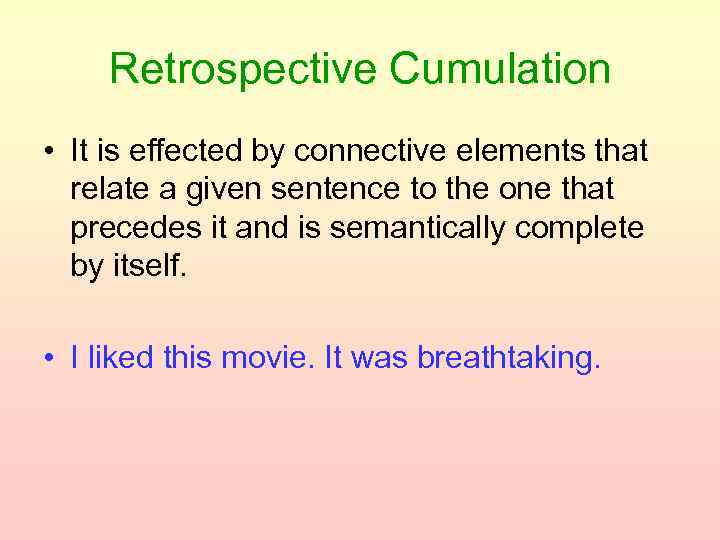 Retrospective Cumulation

• It is effected by connective elements that relate a given sentence to the one that precedes it and is semantically complete by itself.

• I liked this movie. It was breathtaking.